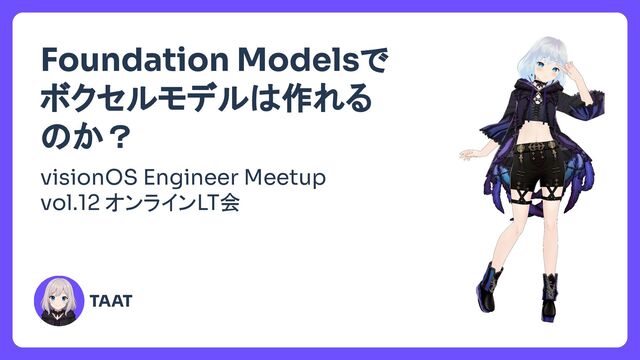 Foundation Modelsでボクセルモデルは作れるのか？

visionOS Engineer Meetup vol.12 オンラインLT会

TAAT